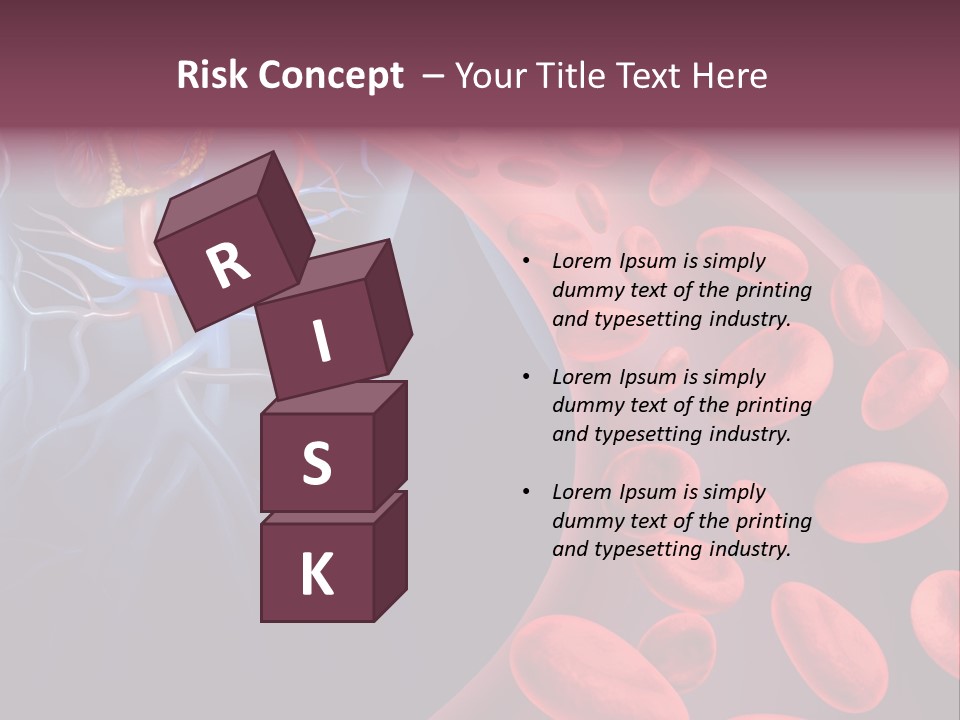 Risk Concept – Your Title Text Here

R
I
S
K

• Lorem Ipsum is simply dummy text of the printing and typesetting industry.

• Lorem Ipsum is simply dummy text of the printing and typesetting industry.

• Lorem Ipsum is simply dummy text of the printing and typesetting industry.